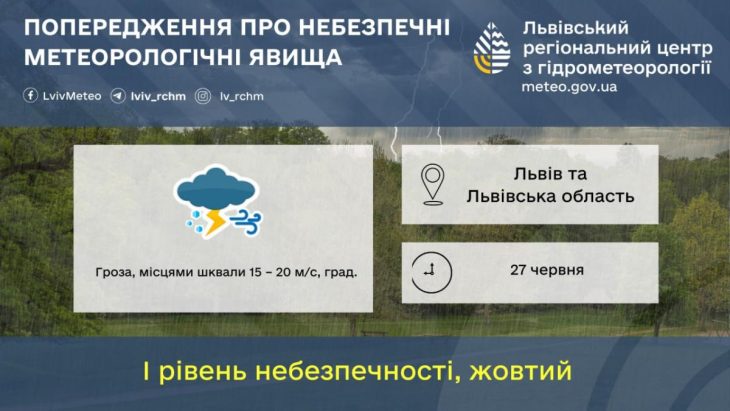 ПОПЕРЕДЖЕННЯ ПРО НЕБЕЗПЕЧНІ МЕТЕОРОЛОГІЧНІ ЯВИЩА

LvivMeteo lviv_rchm lv_rchm

Львівський регіональний центр з гідрометеорології
meteo.gov.ua

Гроза, місцями шквали 15 – 20 м/с, град.

Львів та Львівська область

27 червня

І рівень небезпечності, жовтий